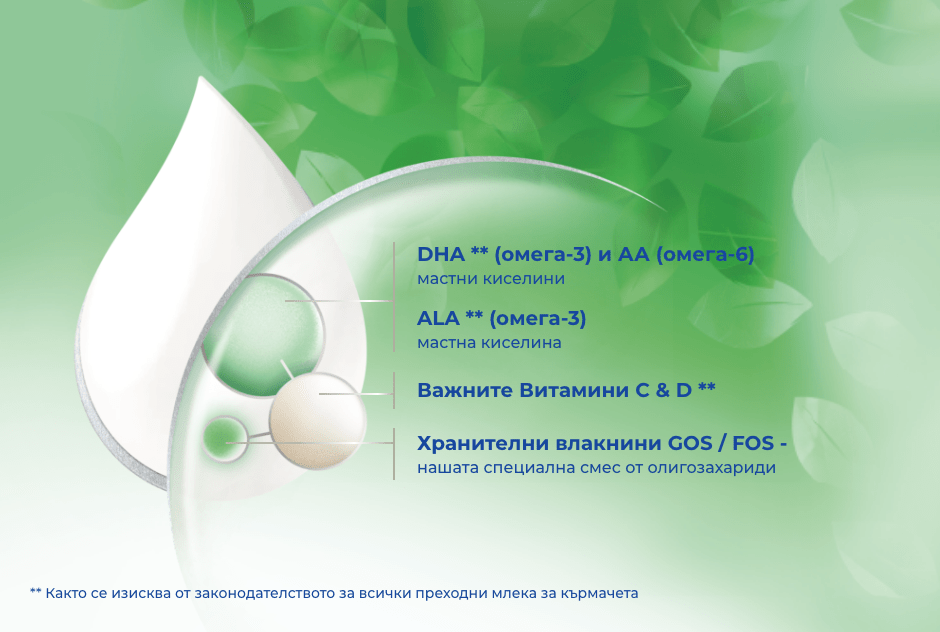 DHA ** (омега-3) и AA (омега-6)
мастни киселини

ALA ** (омега-3)
мастна киселина

Важните Витамини C & D **

Хранителни влакнини GOS / FOS -
нашата специална смес от олигозахариди

** Както се изисква от законодателството за всички преходни млека за кърмачета